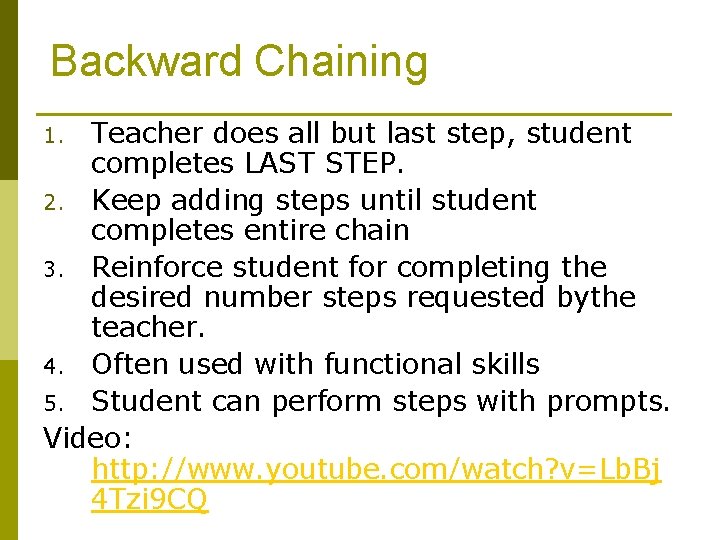 Backward Chaining

1. Teacher does all but last step, student completes LAST STEP.
2. Keep adding steps until student completes entire chain
3. Reinforce student for completing the desired number steps requested bythe teacher.
4. Often used with functional skills
5. Student can perform steps with prompts.

Video: http://www.youtube.com/watch?v=LbBj4Tzi9CQ